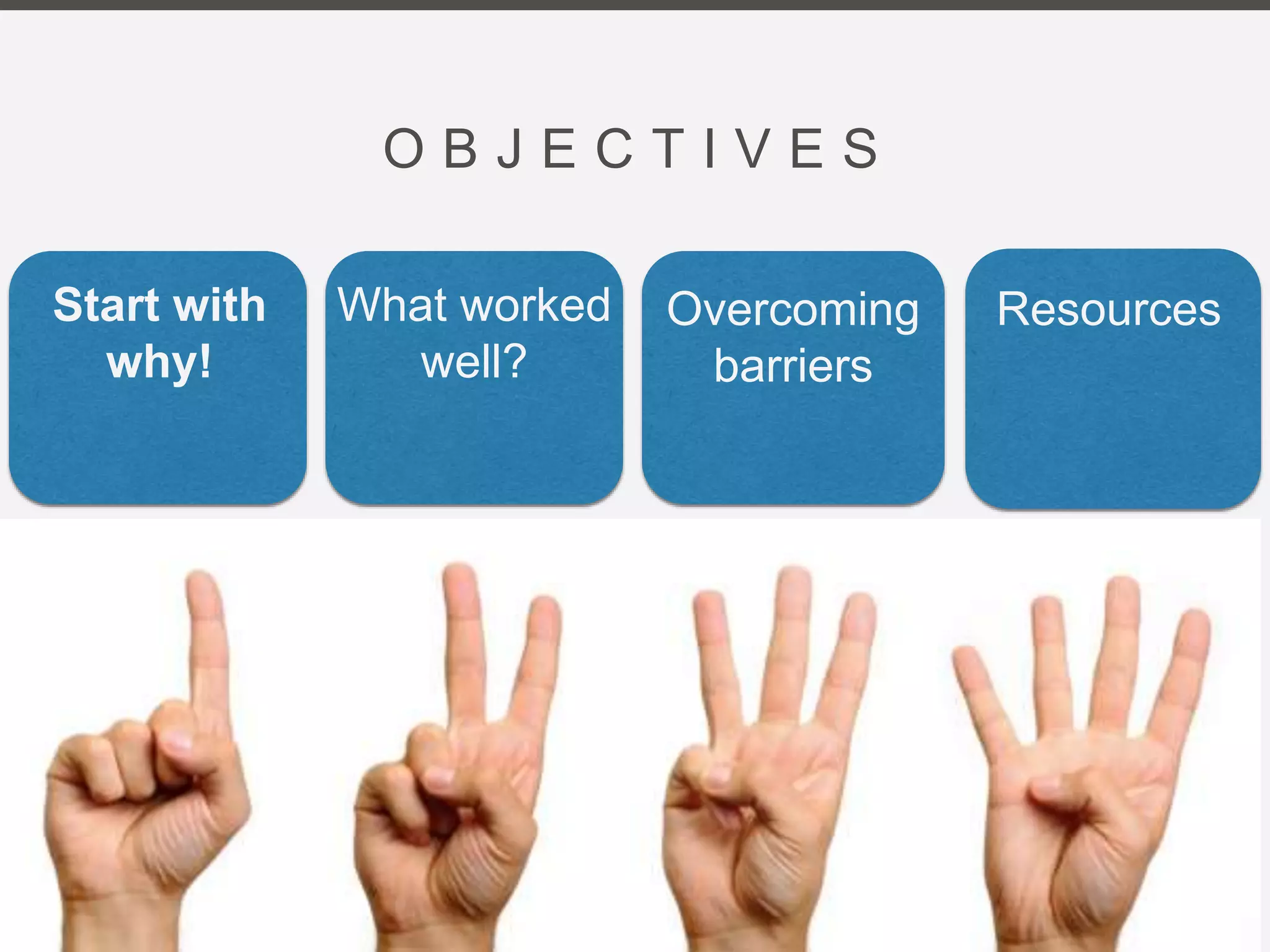 OBJECTIVES

Start with why!

What worked well?

Overcoming barriers

Resources